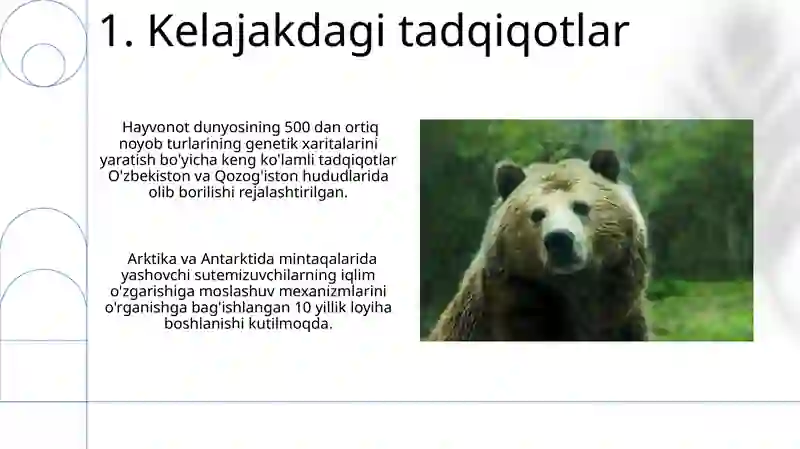 1. Kelajakdagi tadqiqotlar

Hayvonot dunyosining 500 dan ortiq noyob turlarining genetik xaritalarini yaratish bo'yicha keng ko'lamli tadqiqotlar O'zbekiston va Qozog'iston hududlarida olib borilishi rejalashtirilgan.

Arktika va Antarktida mintaqalarida yashovchi sutemizuvchilarning iqlim o'zgarishiga moslashuv mexanizmlarini o'rganishga bag'ishlangan 10 yillik loyiha boshlanishi kutilmoqda.